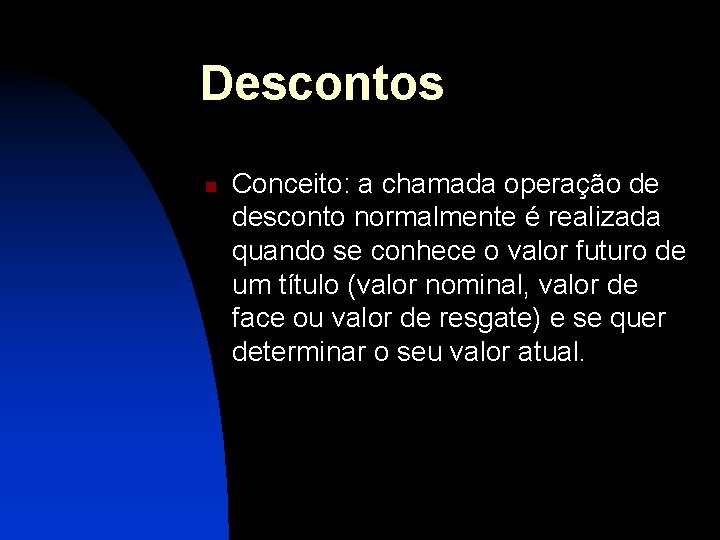 Descontos

Conceito: a chamada operação de desconto normalmente é realizada quando se conhece o valor futuro de um título (valor nominal, valor de face ou valor de resgate) e se quer determinar o seu valor atual.